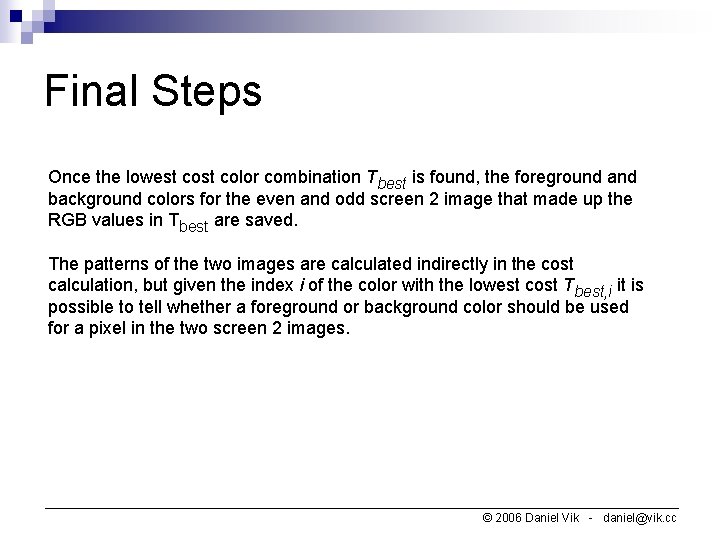 Final Steps

Once the lowest cost color combination $T_{best}$ is found, the foreground and background colors for the even and odd screen 2 image that made up the RGB values in $T_{best}$ are saved.

The patterns of the two images are calculated indirectly in the cost calculation, but given the index $i$ of the color with the lowest cost $T_{best,i}$ it is possible to tell whether a foreground or background color should be used for a pixel in the two screen 2 images.

© 2006 Daniel Vik - daniel@vik.cc